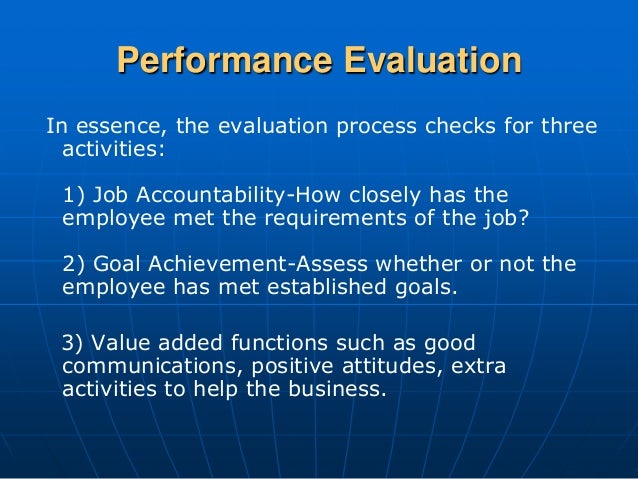 Performance Evaluation

In essence, the evaluation process checks for three activities:

1) Job Accountability-How closely has the employee met the requirements of the job?

2) Goal Achievement-Assess whether or not the employee has met established goals.

3) Value added functions such as good communications, positive attitudes, extra activities to help the business.